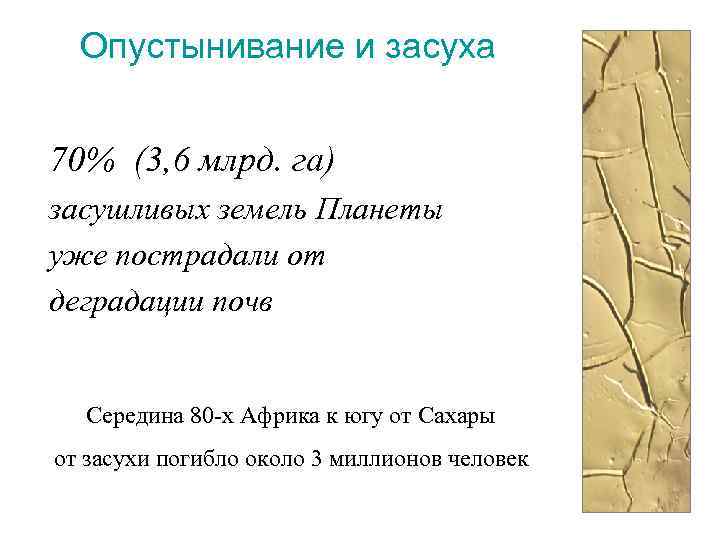 Опустынивание и засуха

70% (3,6 млрд. га) засушливых земель Планеты уже пострадали от деградации почв

Середина 80-х Африка к югу от Сахары

от засухи погибло около 3 миллионов человек